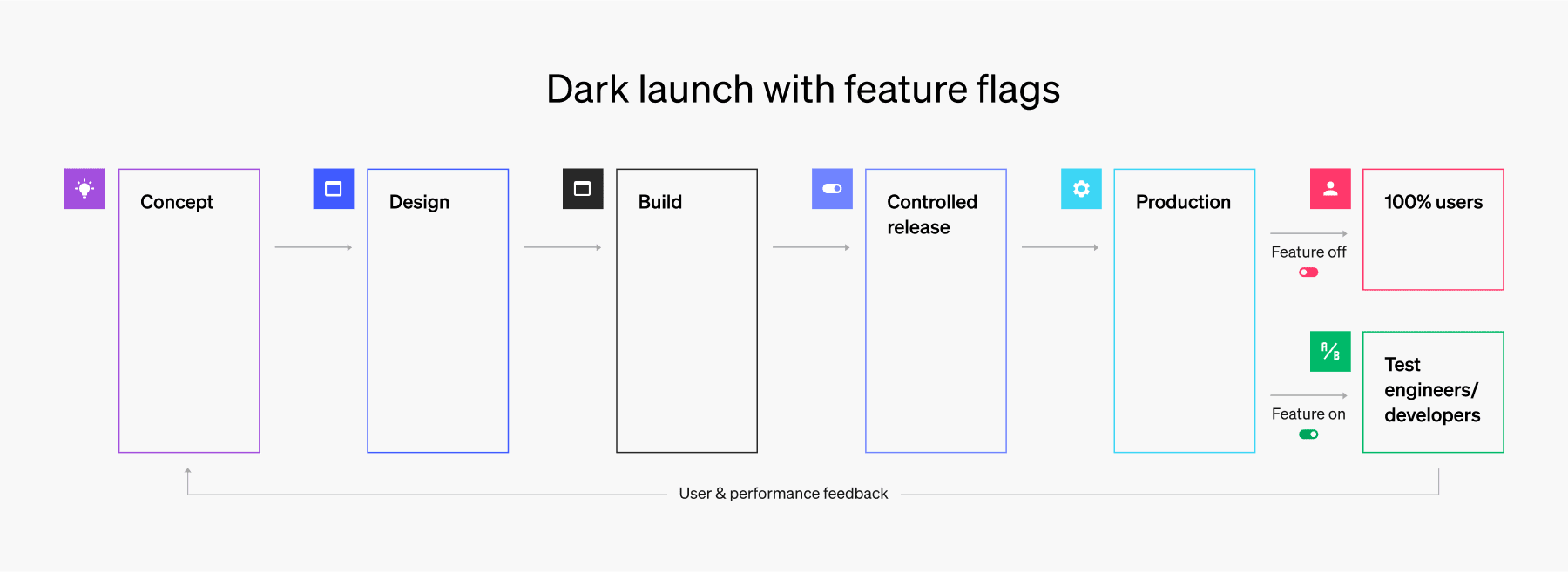 Dark launch with feature flags

Concept

Design

Build

Controlled release

Production

Feature off

100% users

A/B

Feature on

Test engineers/ developers

User & performance feedback